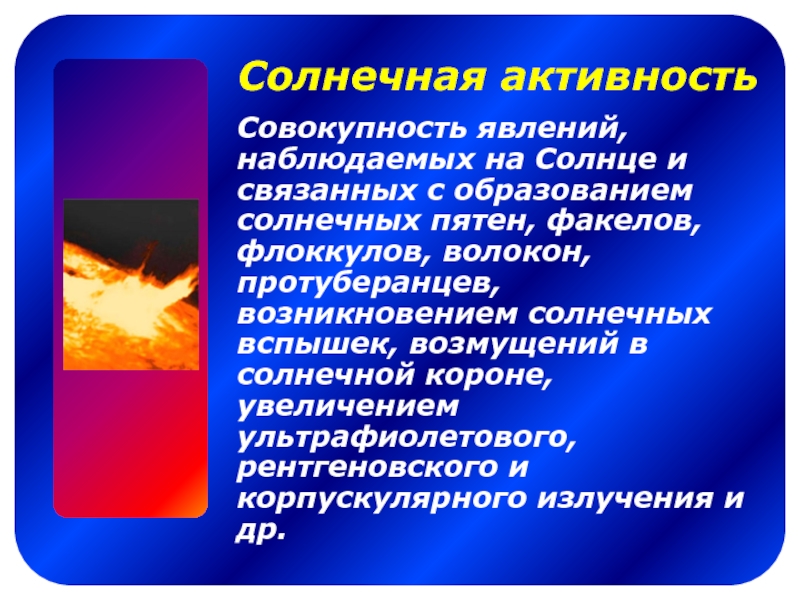 Солнечная активность

Совокупность явлений, наблюдаемых на Солнце и связанных с образованием солнечных пятен, факелов, флоккулов, волокон, протуберанцев, возникновением солнечных вспышек, возмущений в солнечной короне, увеличением ультрафиолетового, рентгеновского и корпускулярного излучения и др.